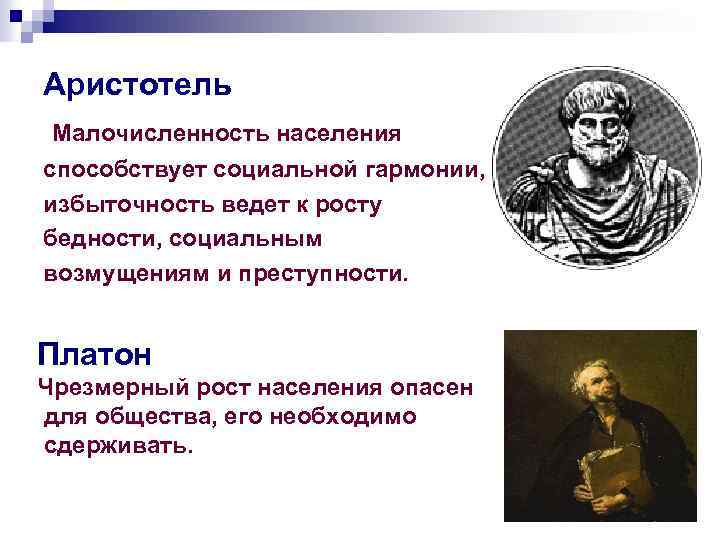 Аристотель

Малочисленность населения способствует социальной гармонии, избыточность ведет к росту бедности, социальным возмущениям и преступности.

Платон

Чрезмерный рост населения опасен для общества, его необходимо сдерживать.